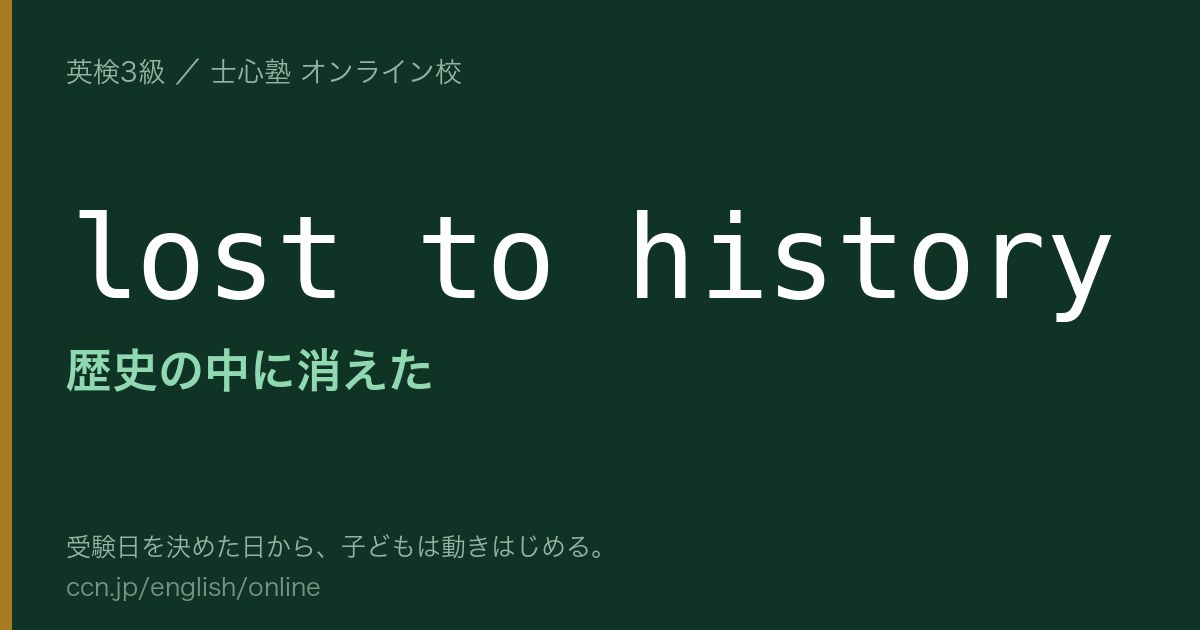 英検3級 ／ 士心塾 オンライン校

lost to history

歴史の中に消えた

受験日を決めた日から、子どもは動きはじめる。
ccn.jp/english/online